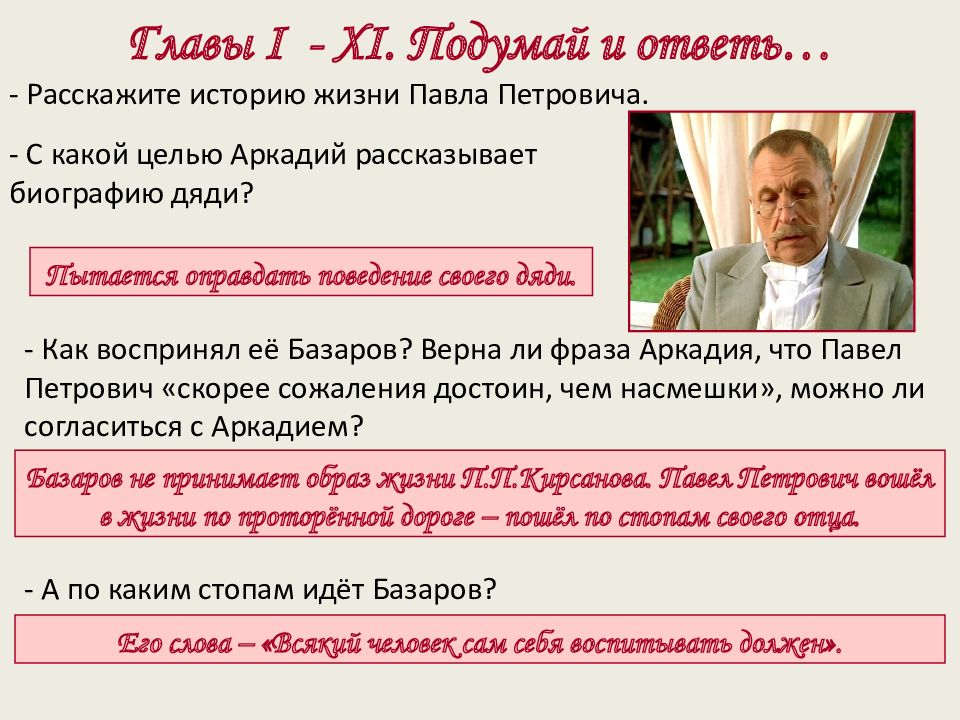 Главы I – XI. Подумай и ответь…

- Расскажите историю жизни Павла Петровича.

- С какой целью Аркадий рассказывает биографию дяди?

Пытается оправдать поведение своего дяди.

- Как воспринял её Базаров? Верна ли фраза Аркадия, что Павел Петрович «скорее сожаления достоин, чем насмешки», можно ли согласиться с Аркадием?

Базаров не принимает образ жизни П.П.Кирсанова. Павел Петрович вошёл в жизни по проторённой дороге – пошёл по стопам своего отца.

- А по каким стопам идёт Базаров?

Его слова – «Всякий человек сам себя воспитывать должен».